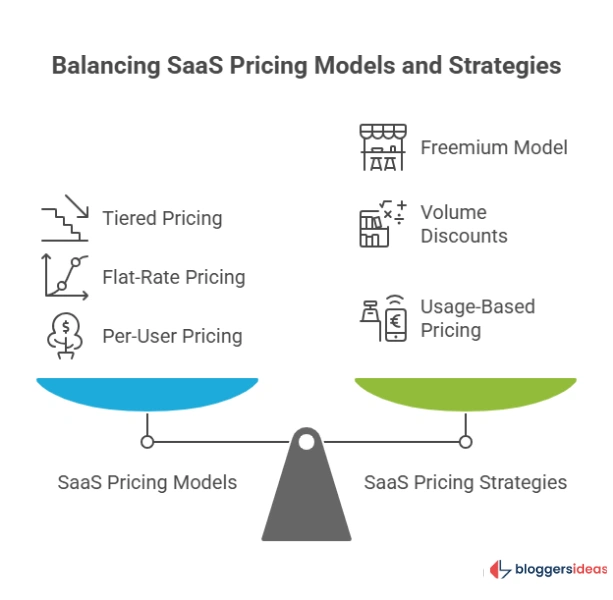 Balancing SaaS Pricing Models and Strategies

Tiered Pricing

Flat-Rate Pricing

Per-User Pricing

Freemium Model

Volume Discounts

Usage-Based Pricing

SaaS Pricing Models

SaaS Pricing Strategies

bloggersideas